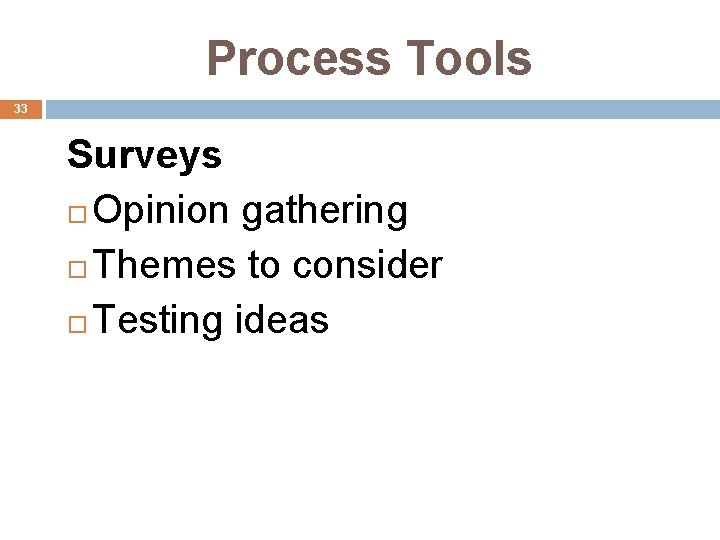 Process Tools

33

Surveys

Opinion gathering

Themes to consider

Testing ideas